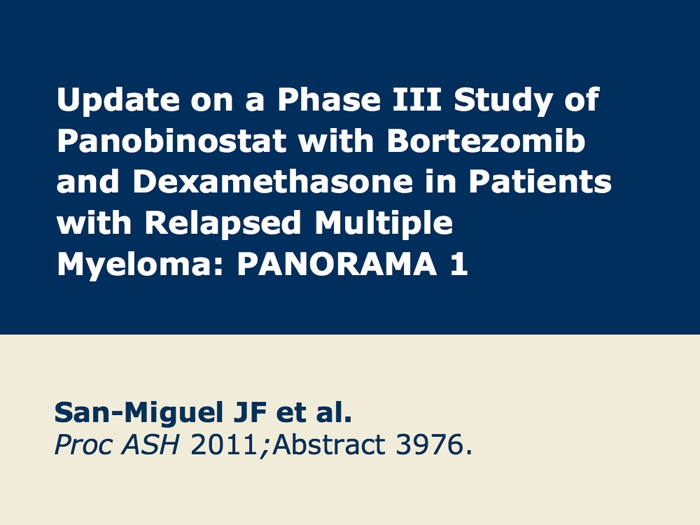 Update on a Phase III Study of Panobinostat with Bortezomib and Dexamethasone in Patients with Relapsed Multiple Myeloma: PANORAMA 1

San-Miguel JF et al.
Proc ASH 2011;Abstract 3976.